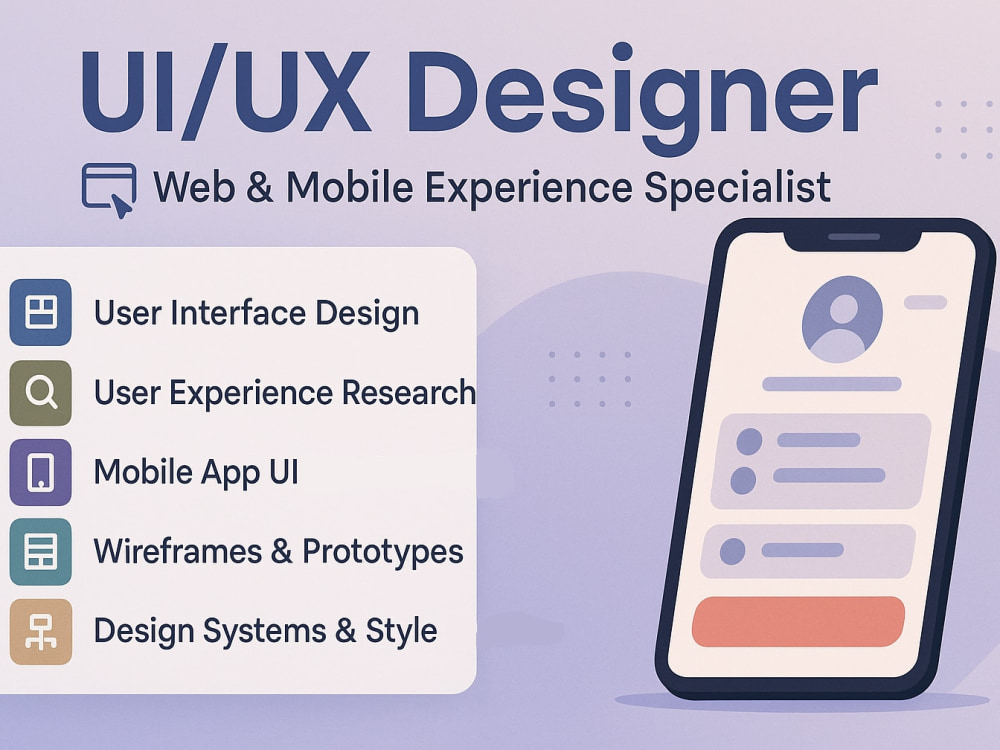 UI/UX Designer

Web & Mobile Experience Specialist

User Interface Design
User Experience Research
Mobile App UI
Wireframes & Prototypes
Design Systems & Style